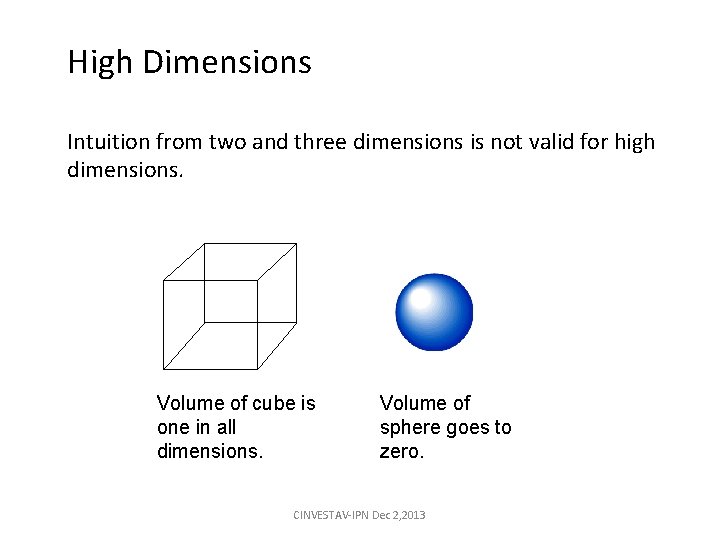 High Dimensions

Intuition from two and three dimensions is not valid for high dimensions.

Volume of cube is one in all dimensions.

Volume of sphere goes to zero.

CINVESTAV-IPN Dec 2,2013